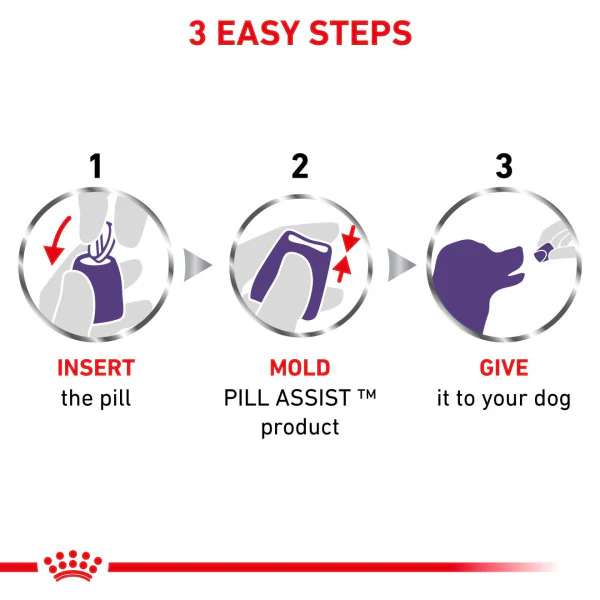 3 EASY STEPS

1

INSERT
the pill

2

MOLD
PILL ASSIST ™ product

3

GIVE
it to your dog